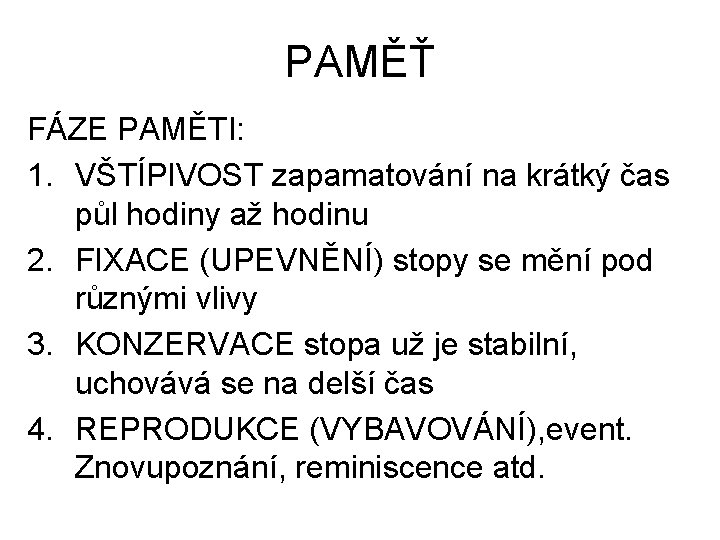 PAMĚŤ

FÁZE PAMĚTI:

1. VŠTÍPIVOST zapamatování na krátký čas půl hodiny až hodinu
2. FIXACE (UPEVNĚNÍ) stopy se mění pod různými vlivy
3. KONZERVACE stopa už je stabilní, uchovává se na delší čas
4. REPRODUKCE (VYBAVOVÁNÍ),event. Znovupoznání, reminiscence atd.